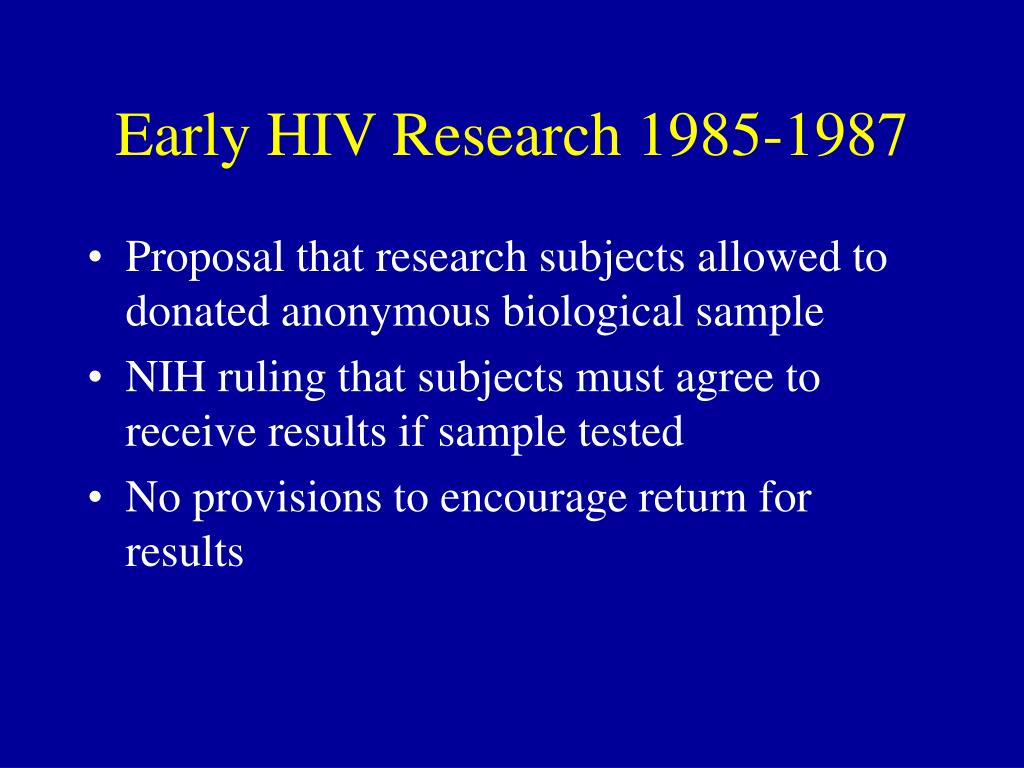 Early HIV Research 1985-1987

• Proposal that research subjects allowed to donated anonymous biological sample
• NIH ruling that subjects must agree to receive results if sample tested
• No provisions to encourage return for results